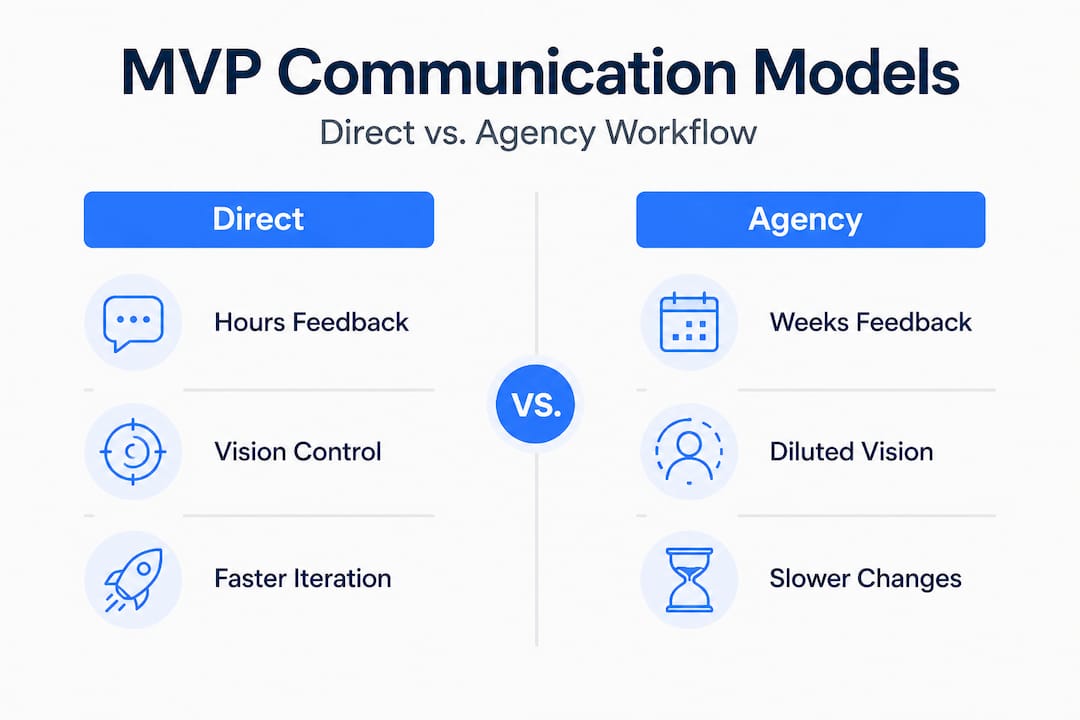 MVP Communication Models

Direct vs. Agency Workflow

Direct

Hours Feedback

Vision Control

Faster Iteration

VS.

Agency

Weeks Feedback

Diluted Vision

Slower Changes